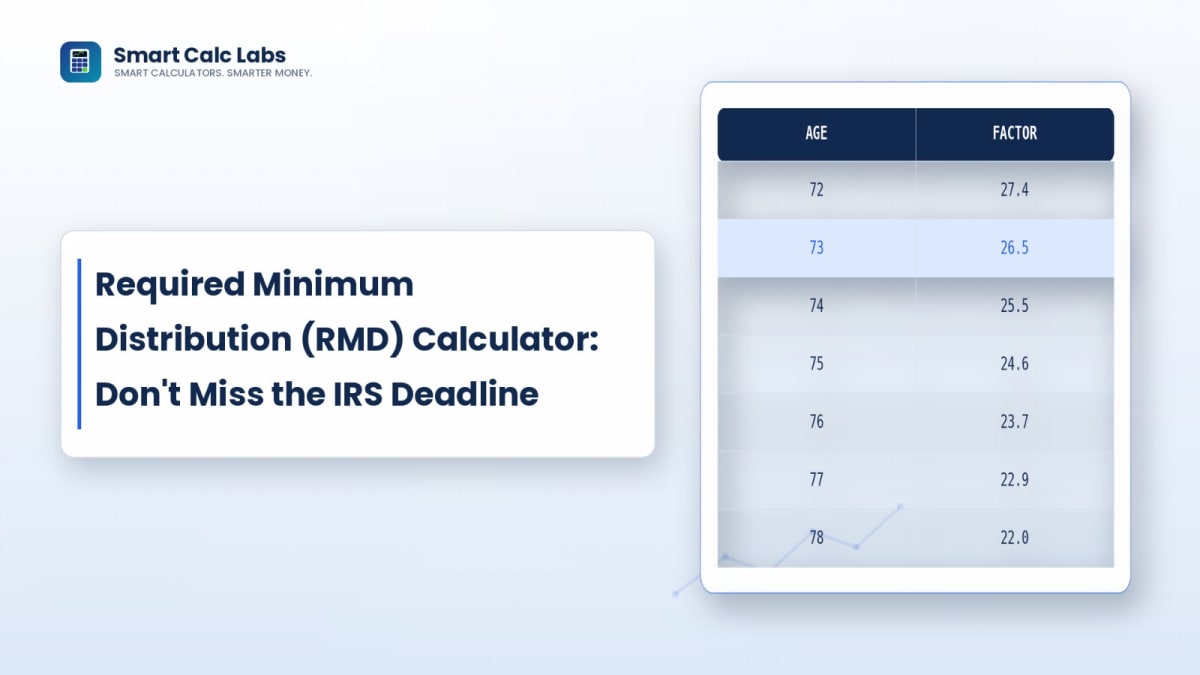 Smart Calc Labs
SMART CALCULATORS. SMARTER MONEY.

Required Minimum Distribution (RMD) Calculator: Don't Miss the IRS Deadline

| AGE | FACTOR |
|---|---|
| 72 | 27.4 |
| 73 | 26.5 |
| 74 | 25.5 |
| 75 | 24.6 |
| 76 | 23.7 |
| 77 | 22.9 |
| 78 | 22.0 |